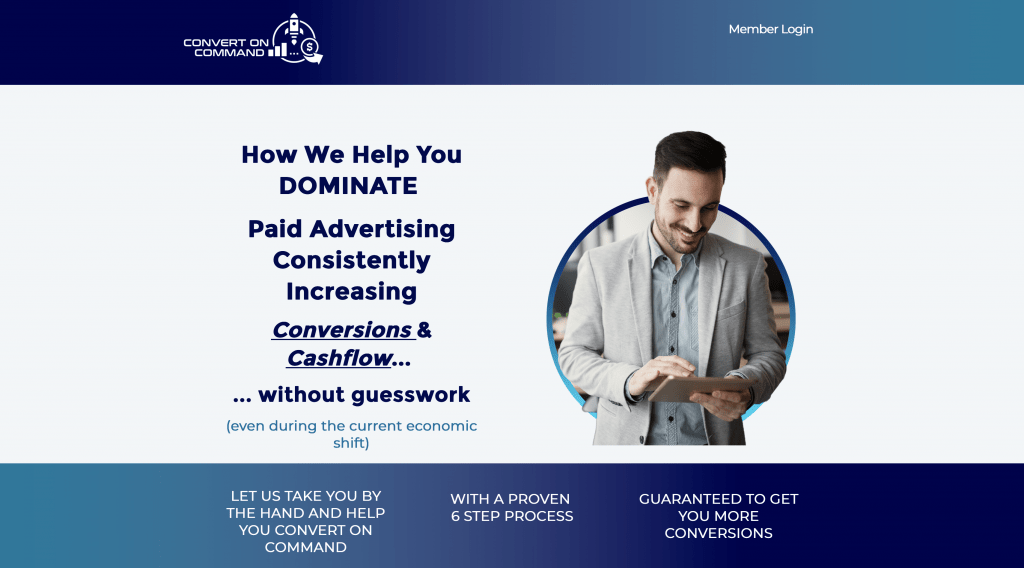 CONVERT ON COMMAND

Member Login

How We Help You DOMINATE

Paid Advertising Consistently Increasing

Conversions & Cashflow...

... without guesswork

(even during the current economic shift)

LET US TAKE YOU BY THE HAND AND HELP YOU CONVERT ON COMMAND

WITH A PROVEN 6 STEP PROCESS

GUARANTEED TO GET YOU MORE CONVERSIONS